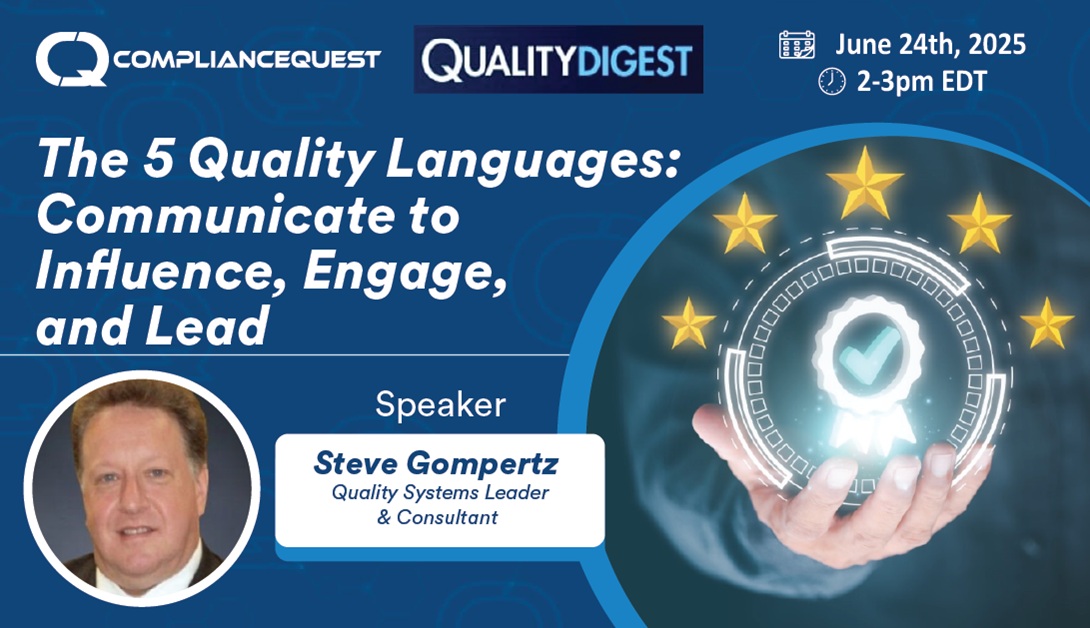 COMPLIANCEQUEST

QUALITYDIGEST

June 24th, 2025
2-3pm EDT

The 5 Quality Languages: Communicate to Influence, Engage, and Lead

Speaker

Steve Gompertz
Quality Systems Leader & Consultant